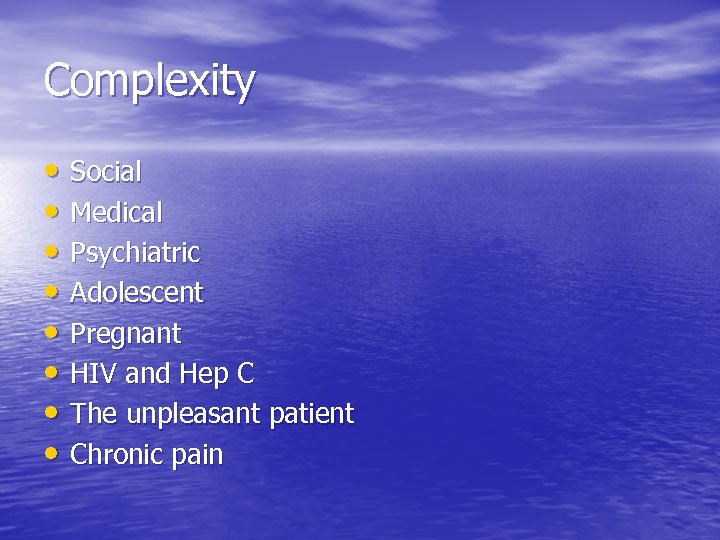 Complexity

• Social
• Medical
• Psychiatric
• Adolescent
• Pregnant
• HIV and Hep C
• The unpleasant patient
• Chronic pain